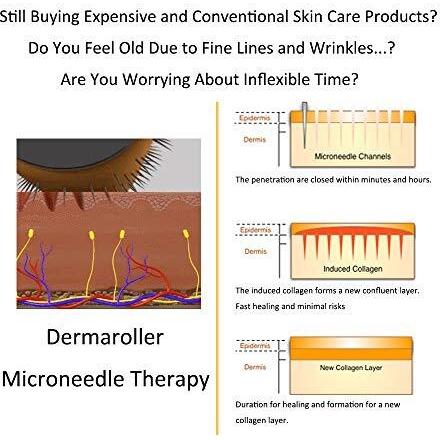 Still Buying Expensive and Conventional Skin Care Products?

Do You Feel Old Due to Fine Lines and Wrinkles...?

Are You Worrying About Inflexible Time?

Dermaroller

Microneedle Therapy

Epidermis

Dermis

Microneedle Channels

The penetration are closed within minutes and hours.

Epidermis

Dermis

Induced Collagen

The induced collagen forms a new confluent layer. Fast healing and minimal risks

Epidermis

Dermis

New Collagen Layer

Duration for healing and formation for a new collagen layer.